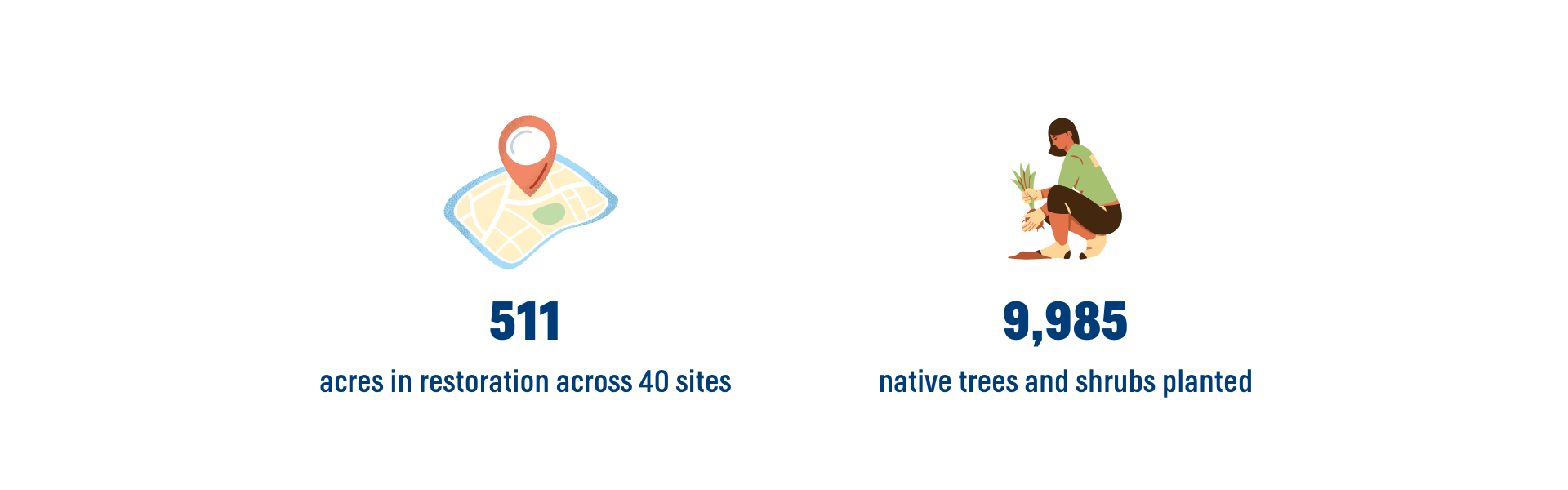 511

acres in restoration across 40 sites

9,985

native trees and shrubs planted